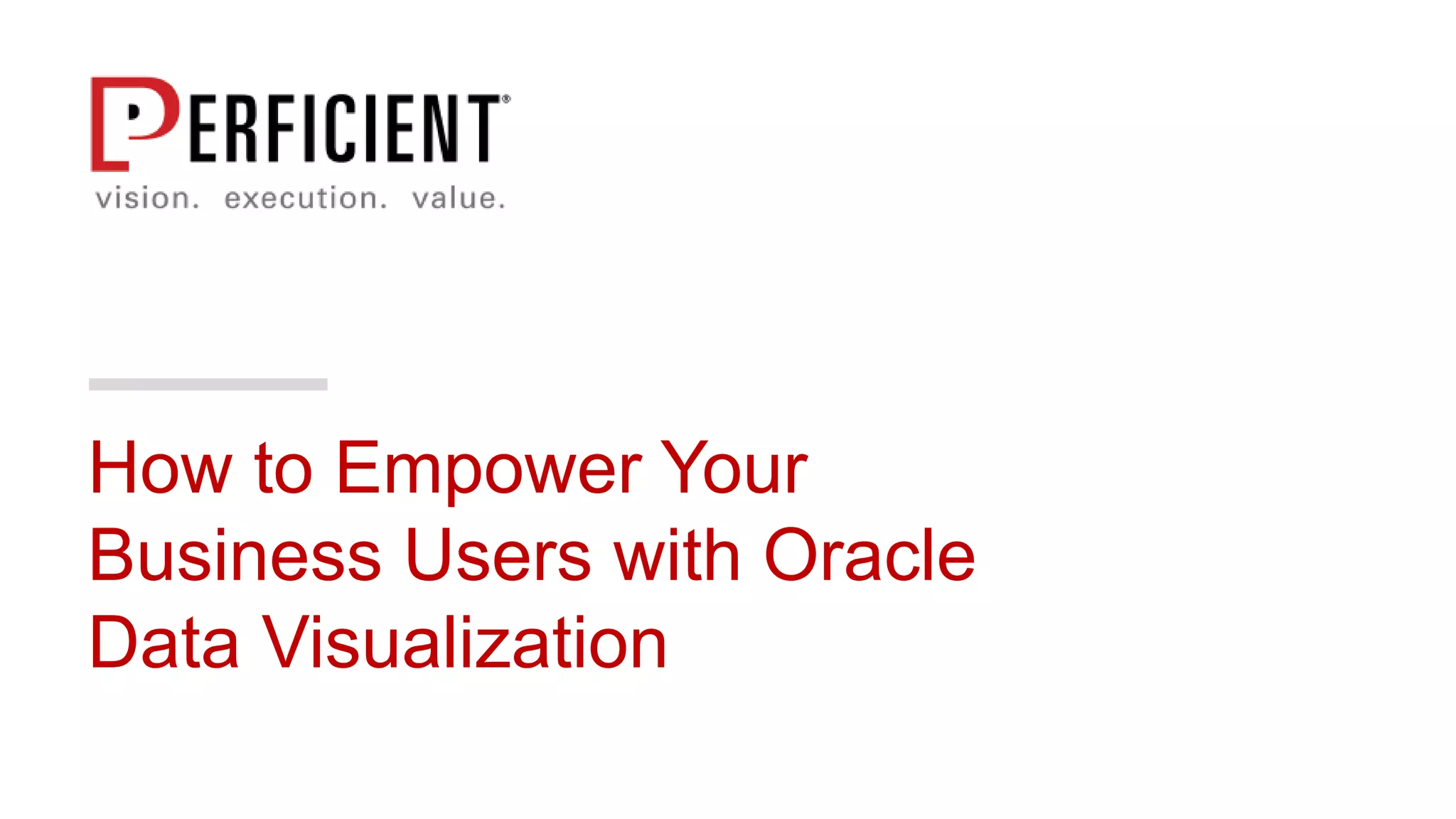 PERFICIENT®
vision. execution. value.

How to Empower Your Business Users with Oracle Data Visualization